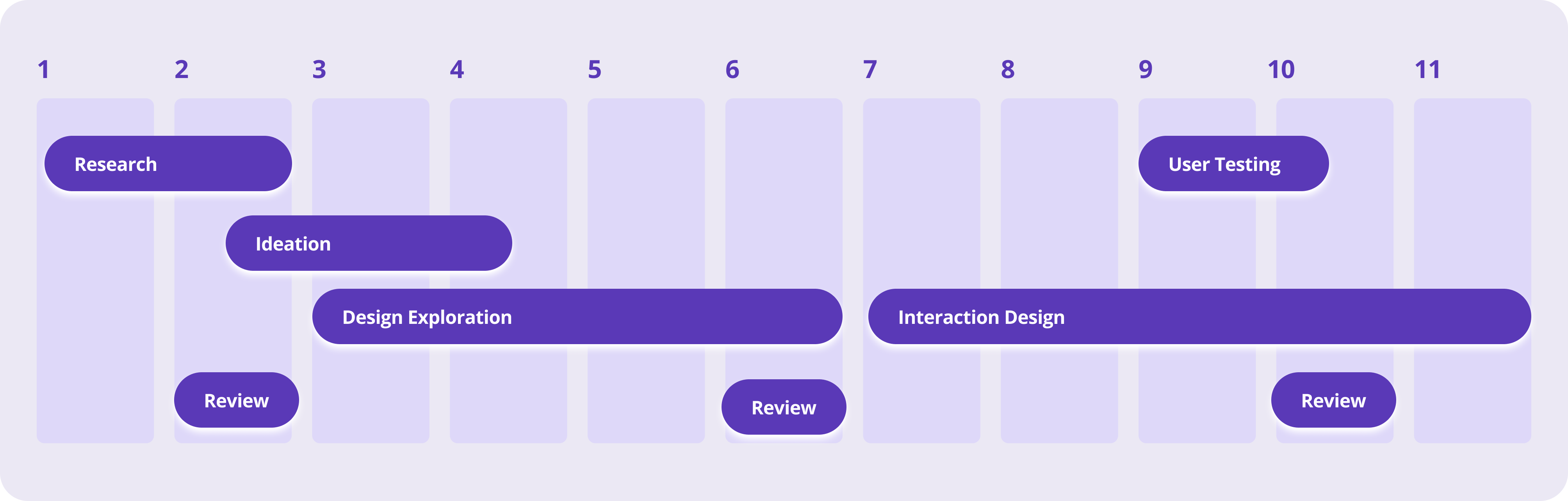 1 2 3 4 5 6 7 8 9 10 11

Research

User Testing

Ideation

Design Exploration

Interaction Design

Review

Review

Review